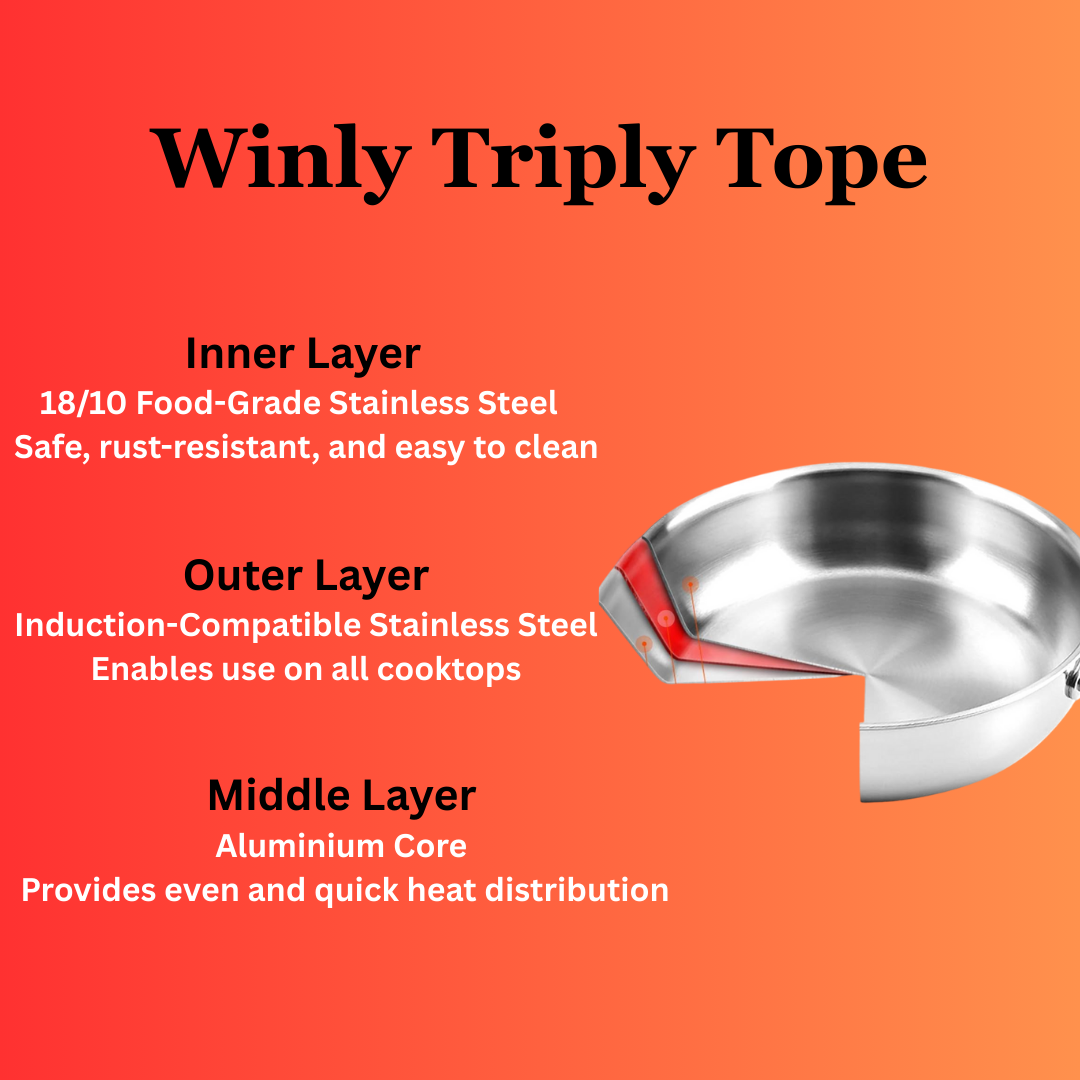 Winly Triply Tope

Inner Layer
18/10 Food-Grade Stainless Steel
Safe, rust-resistant, and easy to clean

Outer Layer
Induction-Compatible Stainless Steel
Enables use on all cooktops

Middle Layer
Aluminium Core
Provides even and quick heat distribution